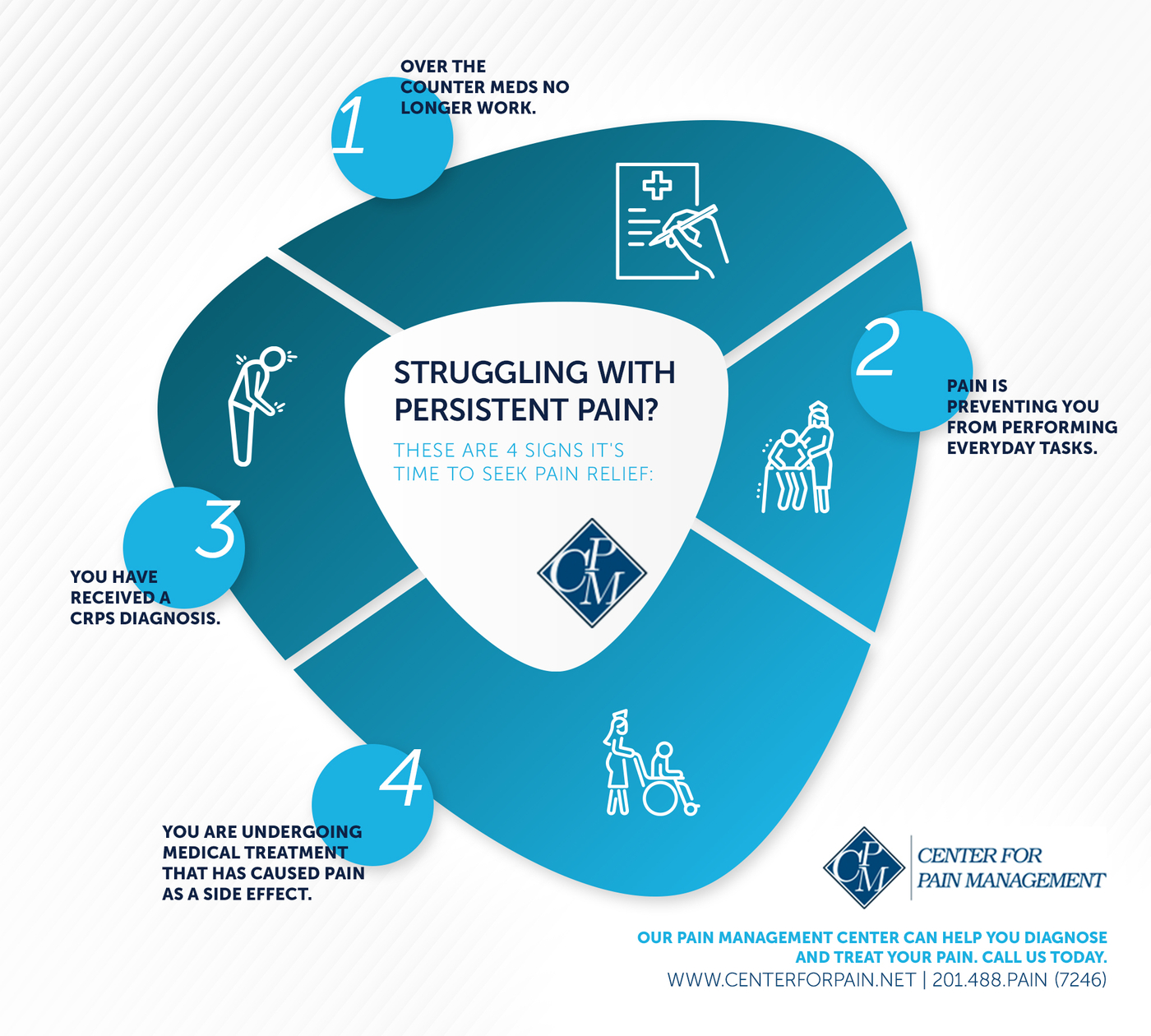 STRUGGLING WITH PERSISTENT PAIN?

THESE ARE 4 SIGNS IT'S TIME TO SEEK PAIN RELIEF:

CPM

1

OVER THE COUNTER MEDS NO LONGER WORK.

2

PAIN IS PREVENTING YOU FROM PERFORMING EVERYDAY TASKS.

3

YOU HAVE RECEIVED A CRPS DIAGNOSIS.

4

YOU ARE UNDERGOING MEDICAL TREATMENT THAT HAS CAUSED PAIN AS A SIDE EFFECT.

CPM

CENTER FOR PAIN MANAGEMENT

OUR PAIN MANAGEMENT CENTER CAN HELP YOU DIAGNOSE AND TREAT YOUR PAIN. CALL US TODAY.

WWW.CENTERFORPAIN.NET | 201.488.PAIN (7246)